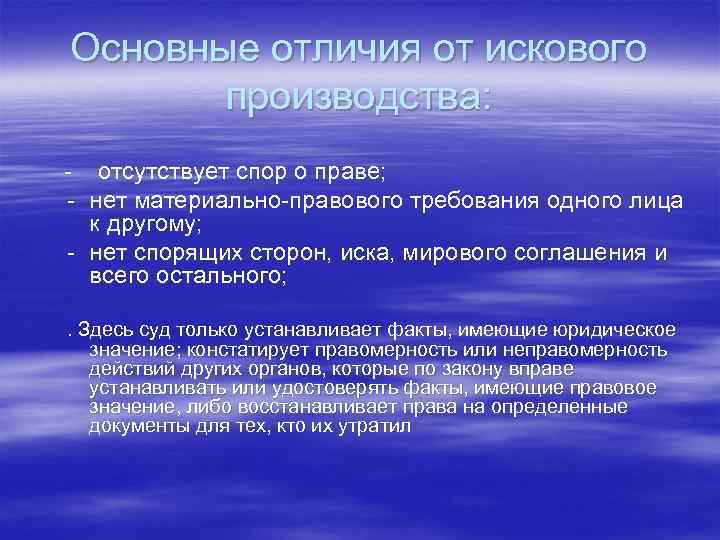 Основные отличия от искового производства:

- отсутствует спор о праве;
- нет материально-правового требования одного лица к другому;
- нет спорящих сторон, иска, мирового соглашения и всего остального;

. Здесь суд только устанавливает факты, имеющие юридическое значение; констатирует правомерность или неправомерность действий других органов, которые по закону вправе устанавливать или удостоверять факты, имеющие правовое значение, либо восстанавливает права на определенные документы для тех, кто их утратил